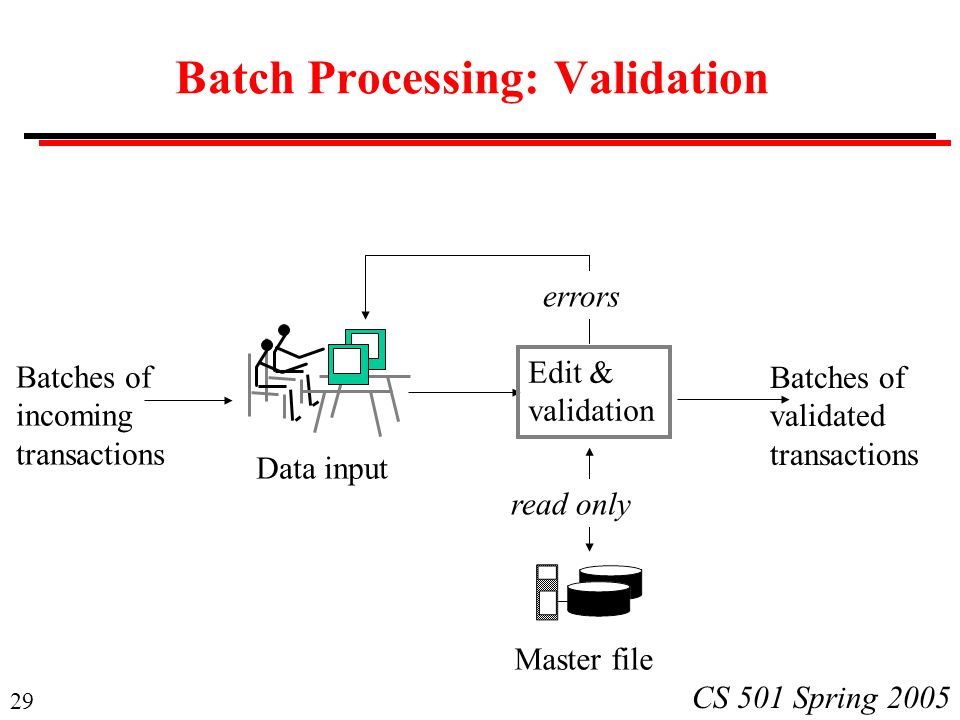 Batch Processing: Validation

errors

Batches of incoming transactions

Data input

Edit & validation

Batches of validated transactions

read only

Master file

29

CS 501 Spring 2005